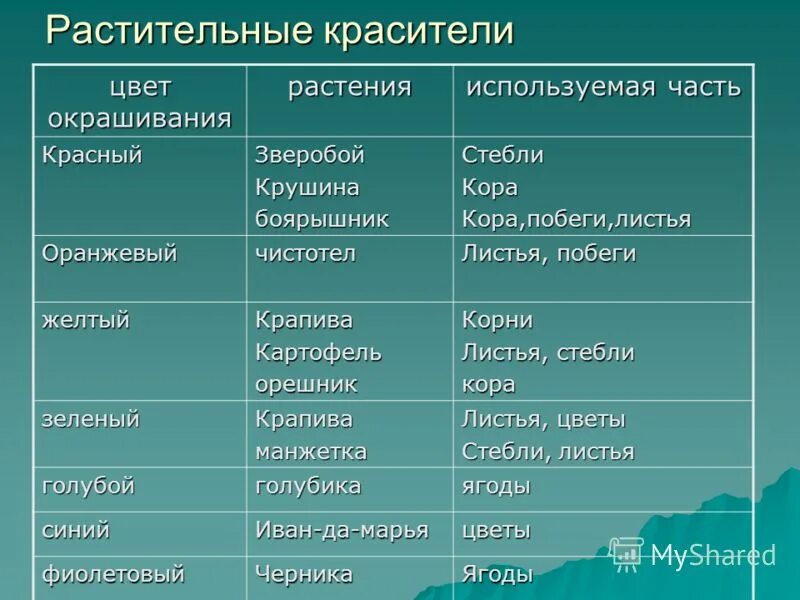 Растительные красители

| цвет окрашивания | растения | используемая часть |
|---|---|---|
| Красный | Зверобой Крушина боярышник | Стебли Кора Кора,побеги,листья |
| Оранжевый | чистотел | Листья, побеги |
| желтый | Крапива Картофель орешник | Корни Листья, стебли кора |
| зеленый | Крапива манжетка | Листья, цветы Стебли, листья |
| голубой | голубика | ягоды |
| синий | Иван-да-марья | цветы |
| фиолетовый | Черника | Ягоды |

MyShared